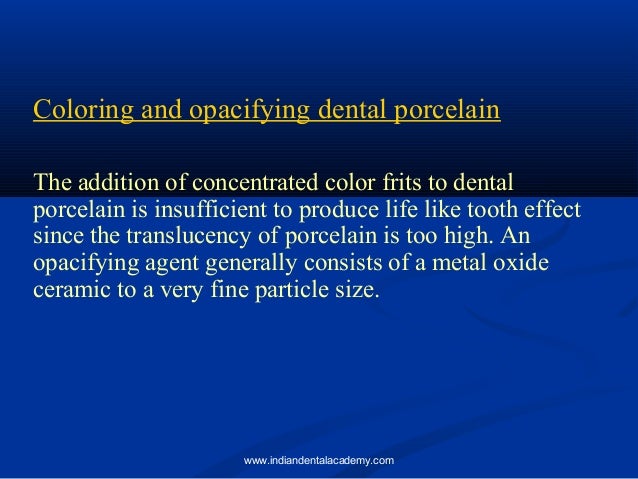 Coloring and opacifying dental porcelain

The addition of concentrated color frits to dental porcelain is insufficient to produce life like tooth effect since the translucency of porcelain is too high. An opacifying agent generally consists of a metal oxide ceramic to a very fine particle size.

www.indiandentalacademy.com